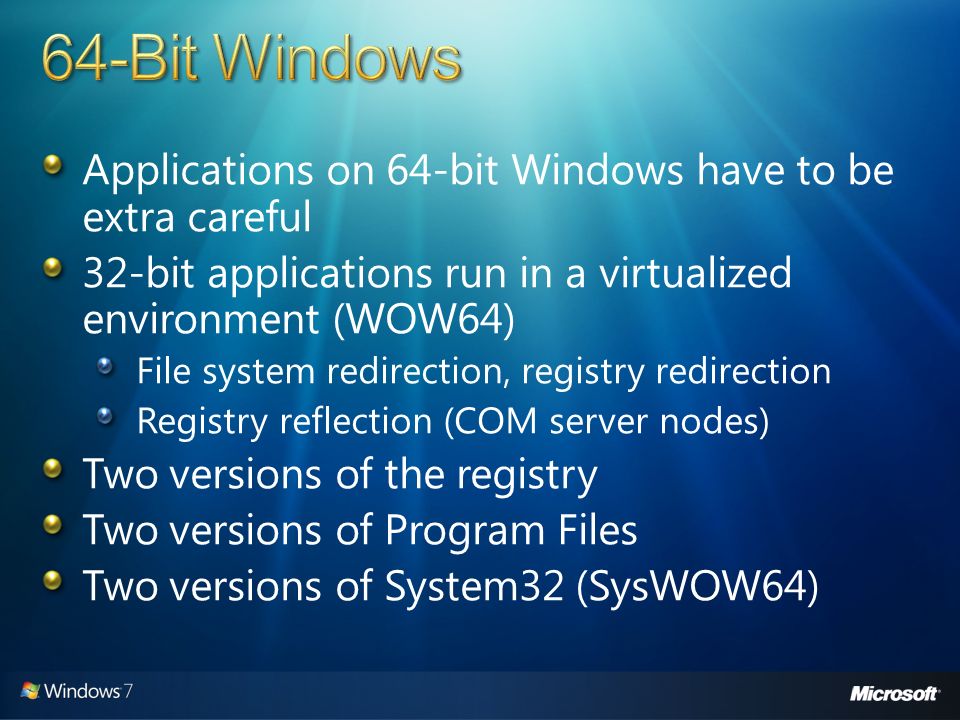 64-Bit Windows

Applications on 64-bit Windows have to be extra careful

32-bit applications run in a virtualized environment (WOW64)

File system redirection, registry redirection

Registry reflection (COM server nodes)

Two versions of the registry

Two versions of Program Files

Two versions of System32 (SysWOW64)

Windows 7

Microsoft